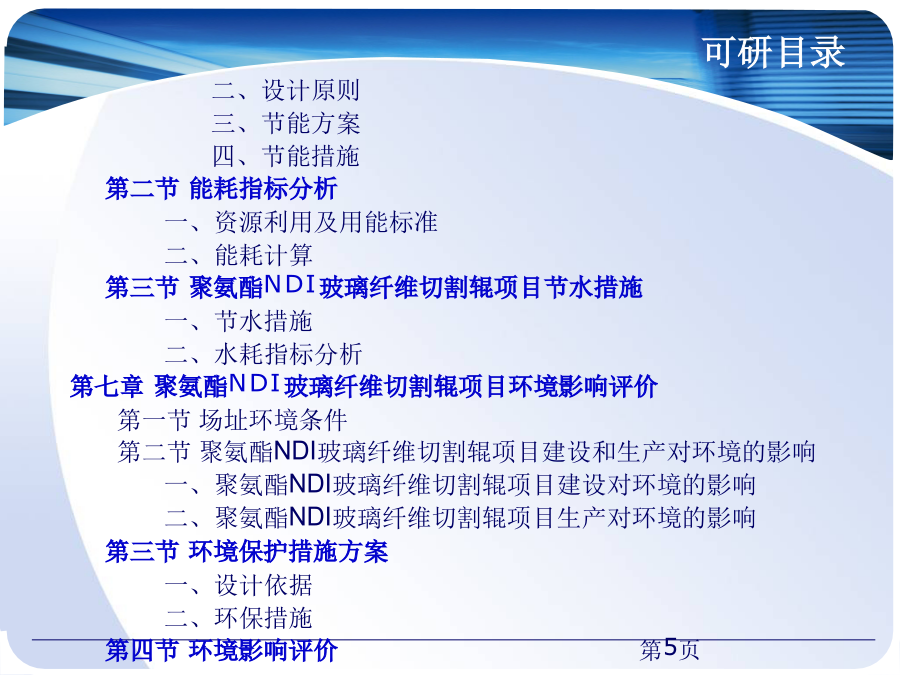 可研目录

二、设计原则
三、节能方案
四、节能措施
第二节 能耗指标分析
一、资源利用及用能标准
二、能耗计算
第三节 聚氨酯NDI玻璃纤维切割辊项目节水措施
一、节水措施
二、水耗指标分析
第七章 聚氨酯NDI玻璃纤维切割辊项目环境影响评价
第一节 场址环境条件
第二节 聚氨酯NDI玻璃纤维切割辊项目建设和生产对环境的影响
一、聚氨酯NDI玻璃纤维切割辊项目建设对环境的影响
二、聚氨酯NDI玻璃纤维切割辊项目生产对环境的影响
第三节 环境保护措施方案
一、设计依据
二、环保措施
第四节 环境影响评价

第5页